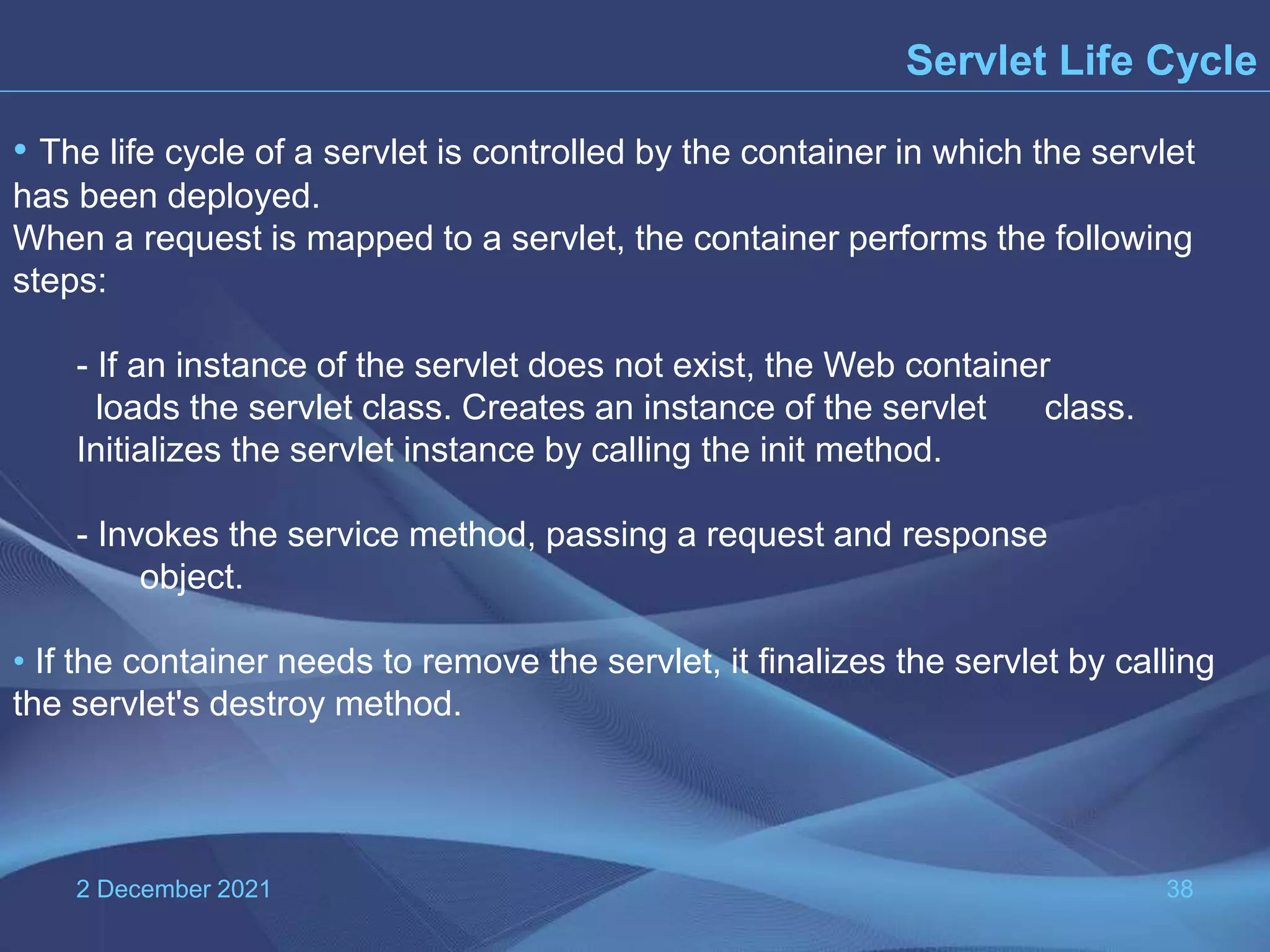 Servlet Life Cycle

• The life cycle of a servlet is controlled by the container in which the servlet has been deployed.
When a request is mapped to a servlet, the container performs the following steps:

- If an instance of the servlet does not exist, the Web container loads the servlet class. Creates an instance of the servlet class. Initializes the servlet instance by calling the init method.

- Invokes the service method, passing a request and response object.

• If the container needs to remove the servlet, it finalizes the servlet by calling the servlet's destroy method.

2 December 2021

38